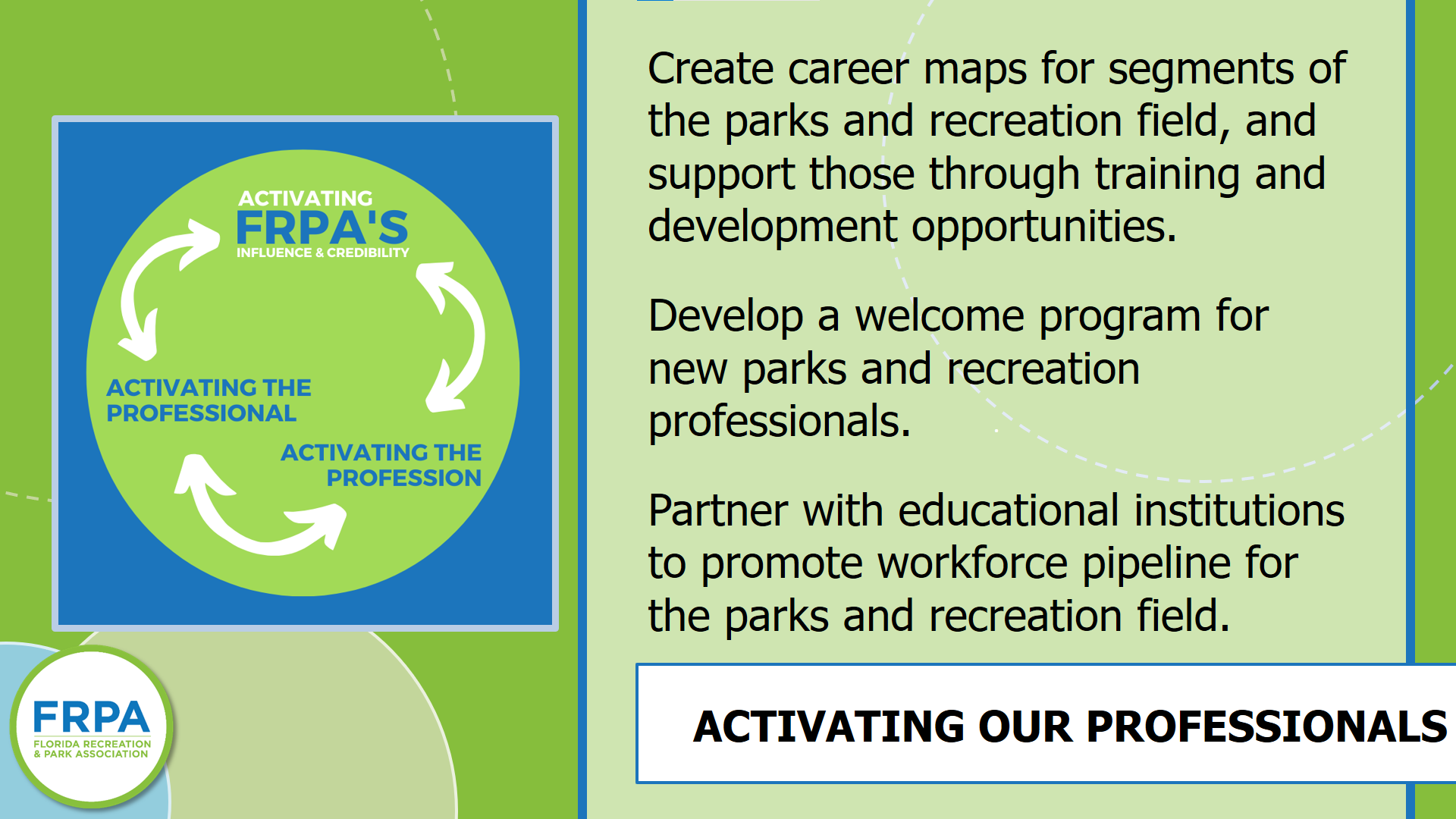 ACTIVATING
FRPA'S
INFLUENCE & CREDIBILITY

ACTIVATING THE PROFESSIONAL

ACTIVATING THE PROFESSION

FRPA
FLORIDA RECREATION & PARK ASSOCIATION

Create career maps for segments of the parks and recreation field, and support those through training and development opportunities.

Develop a welcome program for new parks and recreation professionals.

Partner with educational institutions to promote workforce pipeline for the parks and recreation field.

ACTIVATING OUR PROFESSIONALS